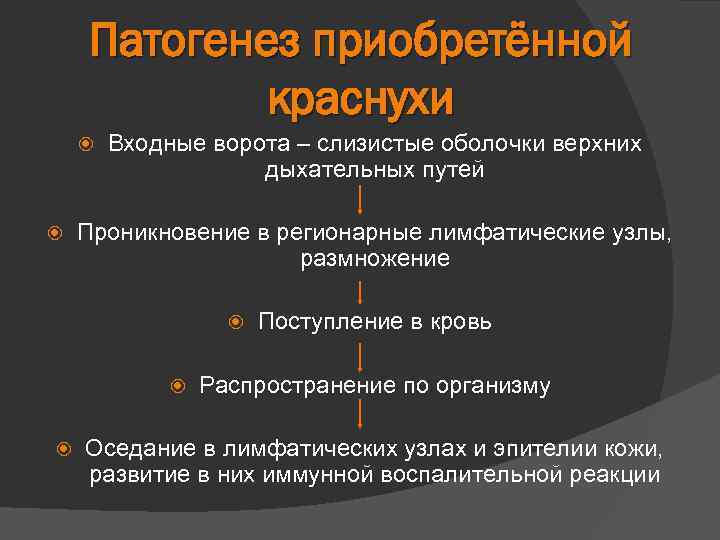 Патогенез приобретённой краснухи

Входные ворота – слизистые оболочки верхних дыхательных путей

Проникновение в регионарные лимфатические узлы, размножение

Поступление в кровь

Распространение по организму

Оседание в лимфатических узлах и эпителии кожи, развитие в них иммунной воспалительной реакции